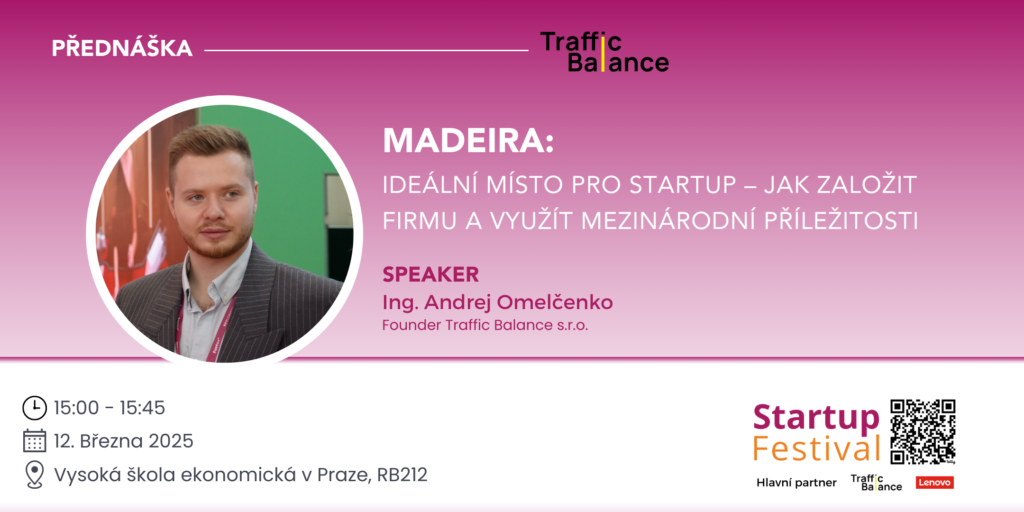 PŘEDNÁŠKA

Traffic Balance

MADEIRA:

IDEÁLNÍ MÍSTO PRO STARTUP – JAK ZALOŽIT FIRMU A VYUŽÍT MEZINÁRODNÍ PŘÍLEŽITOSTI

SPEAKER

Ing. Andrej Omelčenko

Founder Traffic Balance s.r.o.

15:00 - 15:45

12. Března 2025

Vysoká škola ekonomická v Praze, RB212

Startup Festival

Hlavní partner Traffic Balance Lenovo